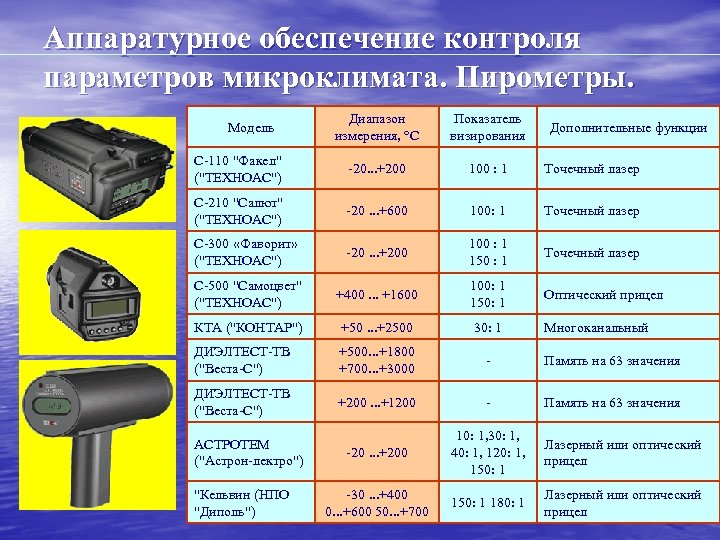 Аппаратурное обеспечение контроля параметров микроклимата. Пирометры.

| Модель | Диапазон измерения, °С | Показатель визирования | Дополнительные функции |
|---|---|---|---|
| С-110 "Факел" ("ТЕХНОАС") | -20...+200 | 100 : 1 | Точечный лазер |
| С-210 "Салют" ("ТЕХНОАС") | -20 ...+600 | 100: 1 | Точечный лазер |
| С-300 «Фаворит» ("ТЕХНОАС") | -20 ...+200 | 100 : 1 150 : 1 | Точечный лазер |
| С-500 "Самоцвет" ("ТЕХНОАС") | +400 ... +1600 | 100: 1 150: 1 | Оптический прицел |
| КТА ("КОНТАР") | +50 ...+2500 | 30: 1 | Многоканальный |
| ДИЭЛТЕСТ-ТВ ("Веста-С") | +500...+1800 +700...+3000 | - | Память на 63 значения |
| ДИЭЛТЕСТ-ТВ ("Веста-С") | +200 ...+1200 | - | Память на 63 значения |
| АСТРОТЕМ ("Астрон-лектро") | -20 ...+200 | 10: 1,30: 1, 40: 1, 120: 1, 150: 1 | Лазерный или оптический прицел |
| "Кельвин (НПО "Диполь") | -30 ...+400 0...+600 50...+700 | 150: 1 180: 1 | Лазерный или оптический прицел |